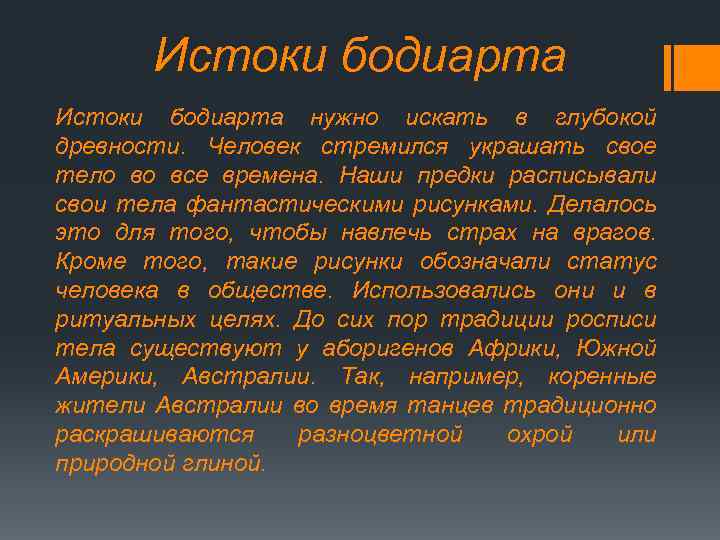 Истоки бодиарта

Истоки бодиарта нужно искать в глубокой древности. Человек стремился украшать свое тело во все времена. Наши предки расписывали свои тела фантастическими рисунками. Делалось это для того, чтобы навлечь страх на врагов. Кроме того, такие рисунки обозначали статус человека в обществе. Использовались они и в ритуальных целях. До сих пор традиции росписи тела существуют у аборигенов Африки, Южной Америки, Австралии. Так, например, коренные жители Австралии во время танцев традиционно раскрашиваются разноцветной охрой или природной глиной.